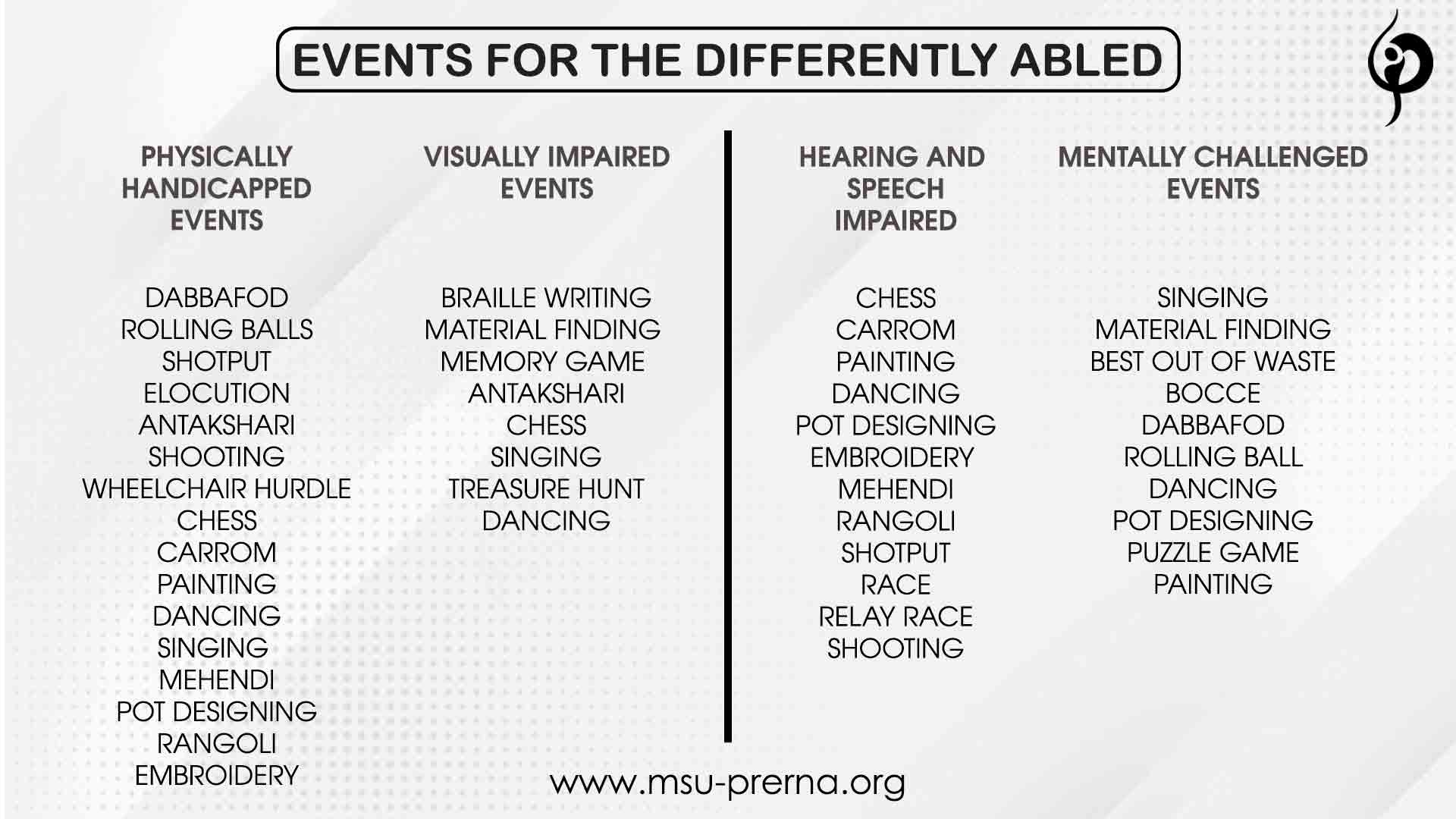 EVENTS FOR THE DIFFERENTLY ABLED

PHYSICALLY HANDICAPPED EVENTS

DABBAFOD
ROLLING BALLS
SHOTPUT
ELOCUTION
ANTAKSHARI
SHOOTING
WHEELCHAIR HURDLE
CHESS
CARROM
PAINTING
DANCING
SINGING
MEHENDI
POT DESIGNING
RANGOLI
EMBROIDERY

VISUALLY IMPAIRED EVENTS

BRAILLE WRITING
MATERIAL FINDING
MEMORY GAME
ANTAKSHARI
CHESS
SINGING
TREASURE HUNT
DANCING

HEARING AND SPEECH IMPAIRED

CHESS
CARROM
PAINTING
DANCING
POT DESIGNING
EMBROIDERY
MEHENDI
RANGOLI
SHOTPUT
RACE
RELAY RACE
SHOOTING

MENTALLY CHALLENGED EVENTS

SINGING
MATERIAL FINDING
BEST OUT OF WASTE
BOCCE
DABBAFOD
ROLLING BALL
DANCING
POT DESIGNING
PUZZLE GAME
PAINTING

www.msu-prerna.org